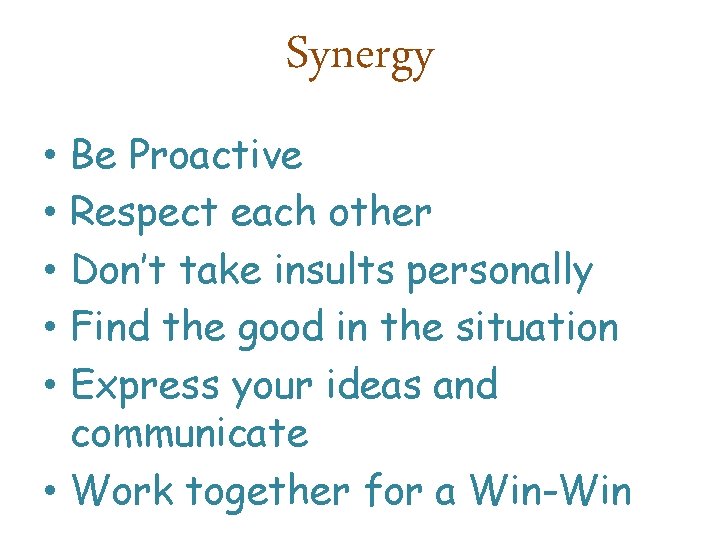 Synergy

• Be Proactive
• Respect each other
• Don't take insults personally
• Find the good in the situation
• Express your ideas and communicate
• Work together for a Win-Win